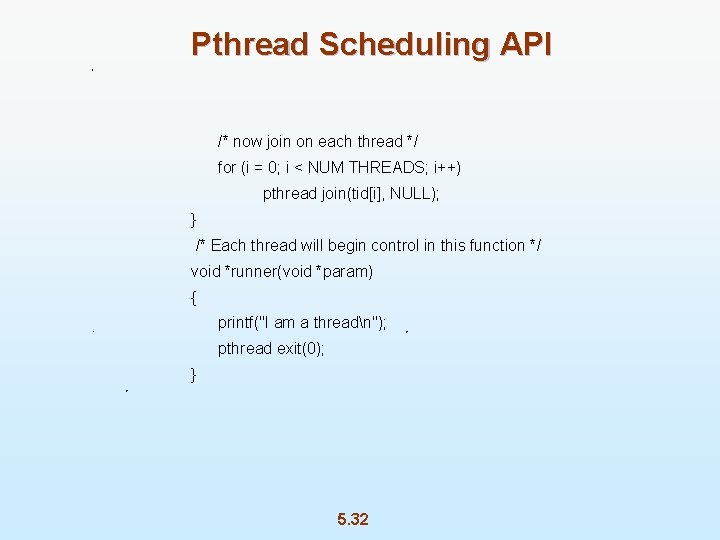 Pthread Scheduling API

/* now join on each thread */
for (i = 0; i < NUM THREADS; i++)
pthread join(tid[i], NULL);
}
/* Each thread will begin control in this function */
void *runner(void *param)
{
printf("I am a thread\n");
pthread exit(0);
}

5.32